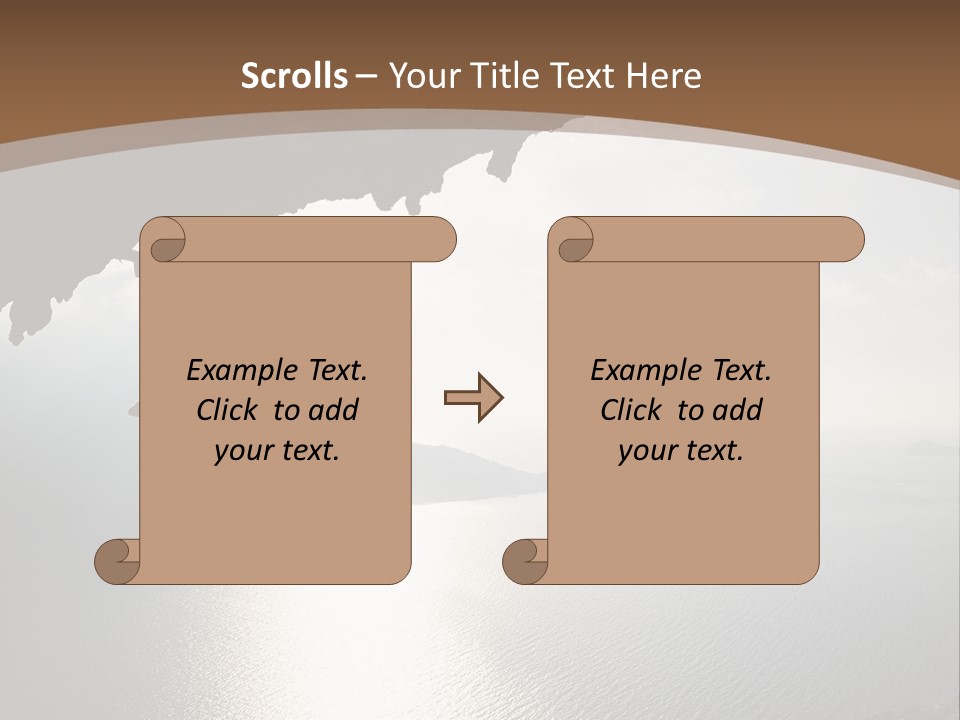 Scrolls – Your Title Text Here

Example Text. Click to add your text.

Example Text. Click to add your text.